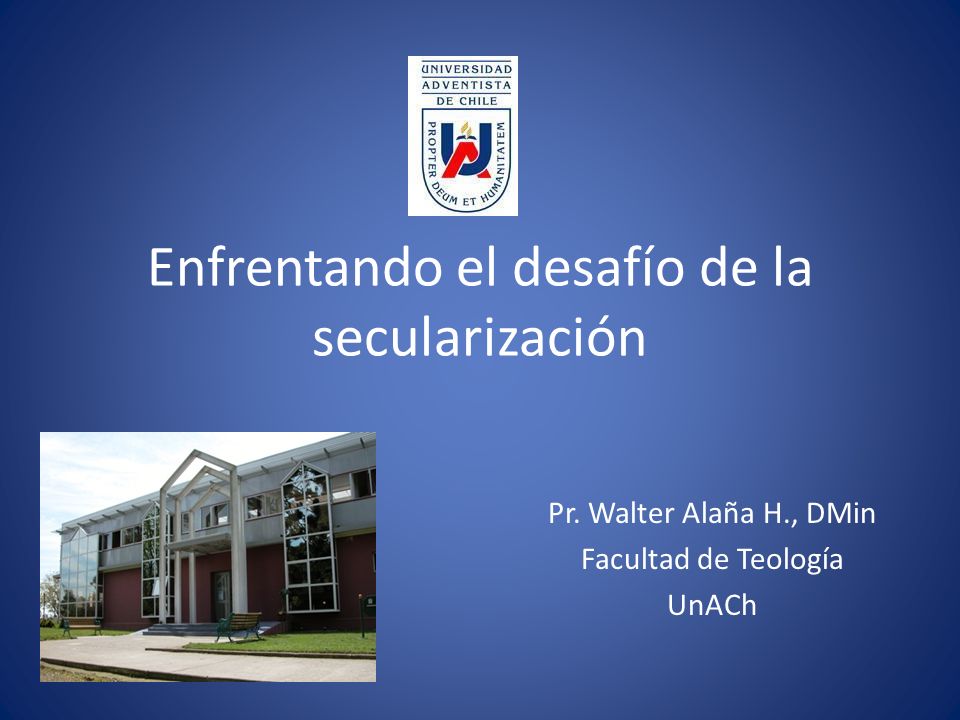 UNIVERSIDAD ADVENTISTA DE CHILE

PROPTER DEUM ET HUMANITATEM

Enfrentando el desafío de la secularización

Pr. Walter Alaña H., DMin
Facultad de Teología
UnACh